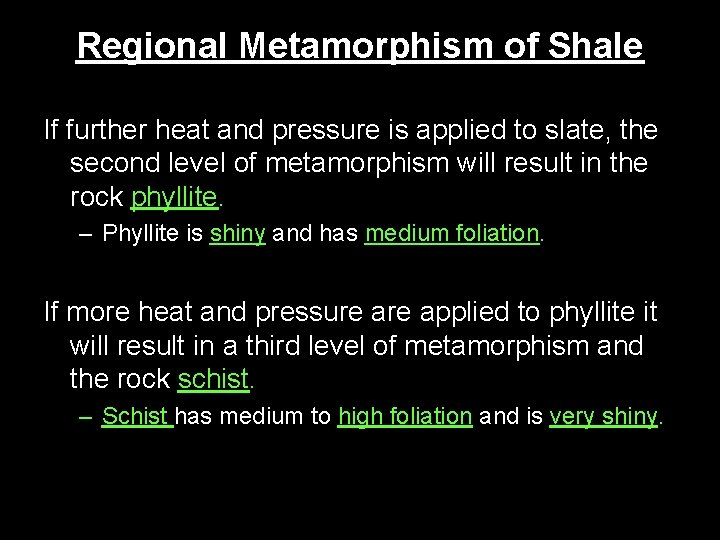 Regional Metamorphism of Shale

If further heat and pressure is applied to slate, the second level of metamorphism will result in the rock phyllite.

– Phyllite is shiny and has medium foliation.

If more heat and pressure are applied to phyllite it will result in a third level of metamorphism and the rock schist.

– Schist has medium to high foliation and is very shiny.